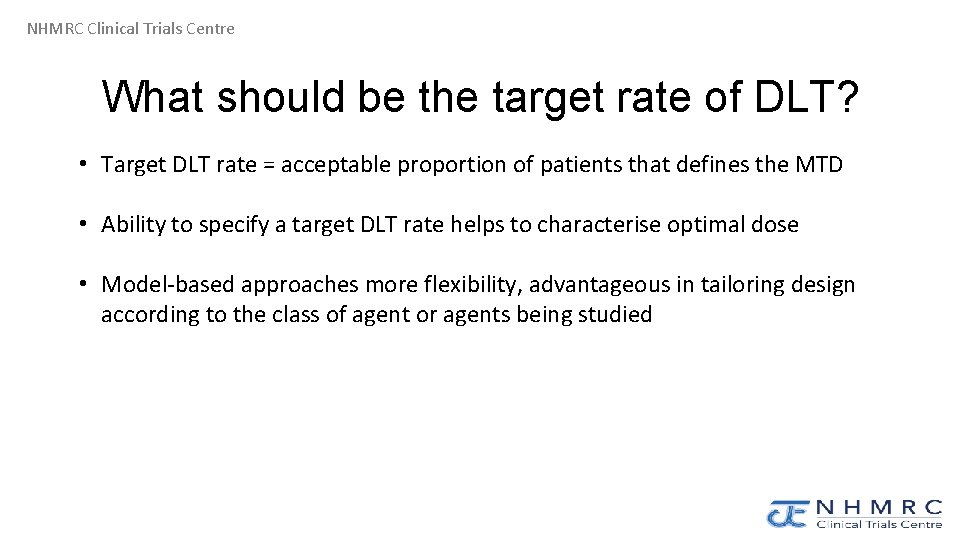 NHMRC Clinical Trials Centre

What should be the target rate of DLT?

• Target DLT rate = acceptable proportion of patients that defines the MTD

• Ability to specify a target DLT rate helps to characterise optimal dose

• Model-based approaches more flexibility, advantageous in tailoring design according to the class of agent or agents being studied

NHMRC Clinical Trials Centre